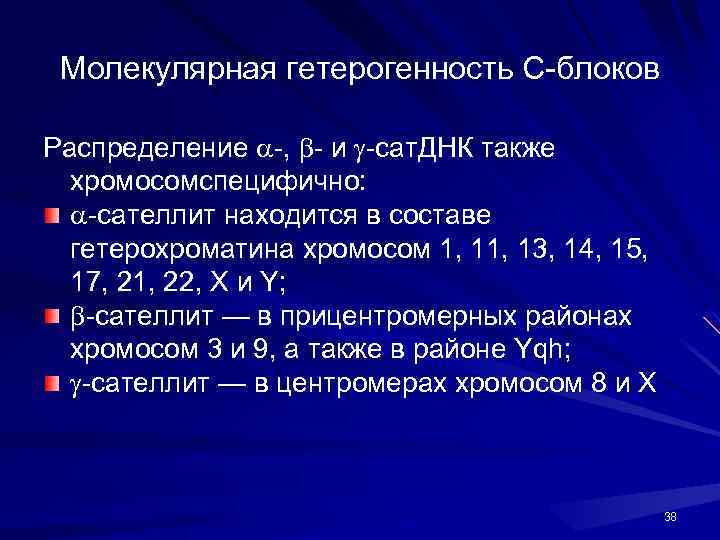 Молекулярная гетерогенность С-блоков

Распределение α-, β- и γ-сатДНК также хромосомспецифично:

α-сателлит находится в составе гетерохроматина хромосом 1, 11, 13, 14, 15, 17, 21, 22, X и Y;

β-сателлит — в прицентромерных районах хромосом 3 и 9, а также в районе Yqh;

γ-сателлит — в центромерах хромосом 8 и X

38